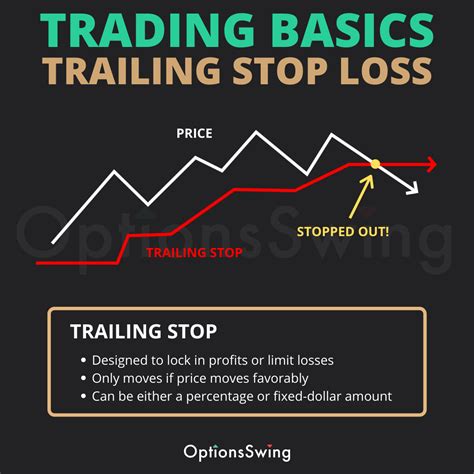 TRADING BASICS
TRAILING STOP LOSS

PRICE

OptionsSwing

STOPPED OUT!

TRAILING STOP

TRAILING STOP

• Designed to lock in profits or limit losses
• Only moves if price moves favorably
• Can be either a percentage or fixed-dollar amount

OptionsSwing